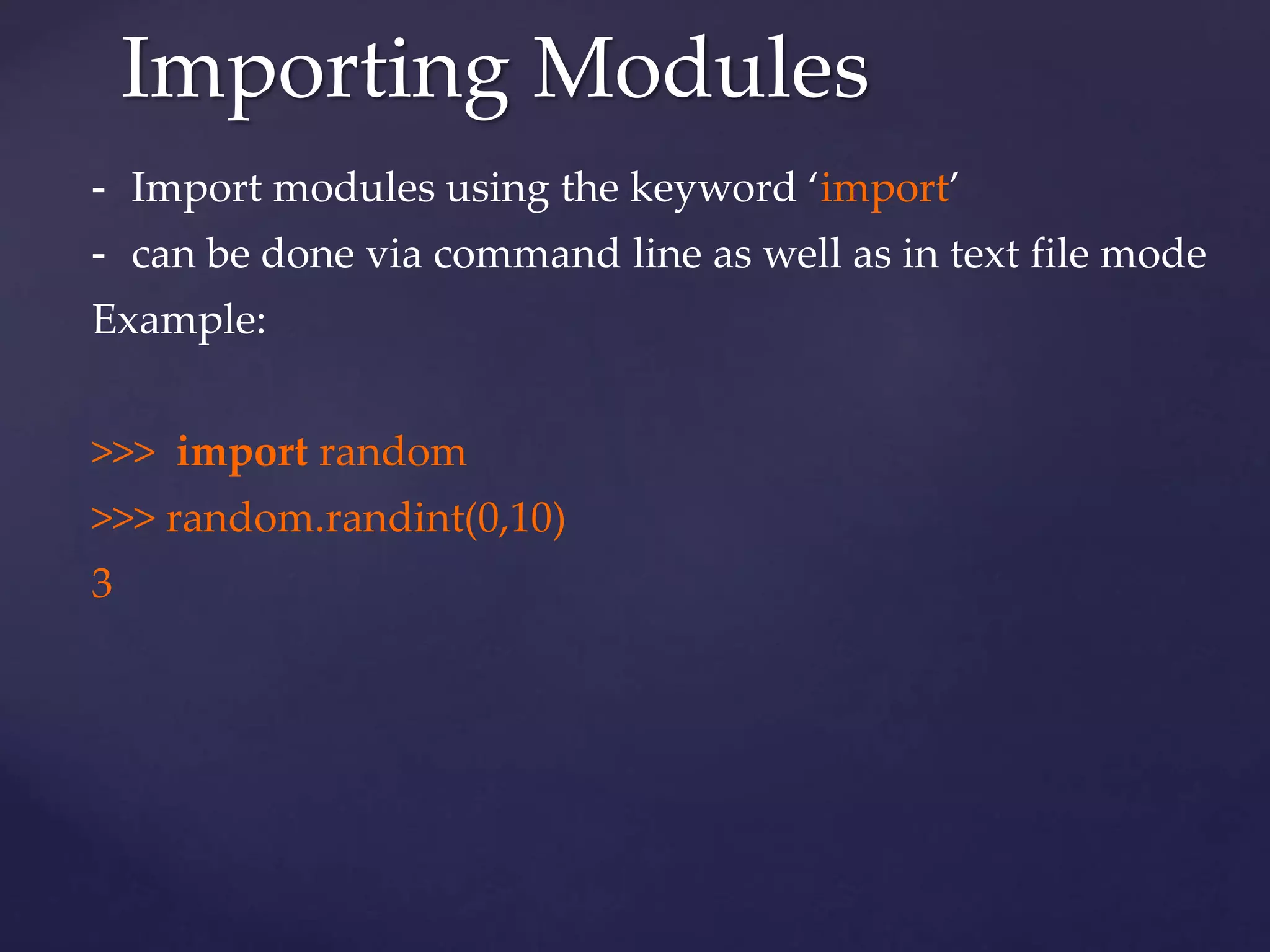 Importing Modules

- Import modules using the keyword ‘import’
- can be done via command line as well as in text file mode

Example:

>>> import random
>>> random.randint(0,10)
3